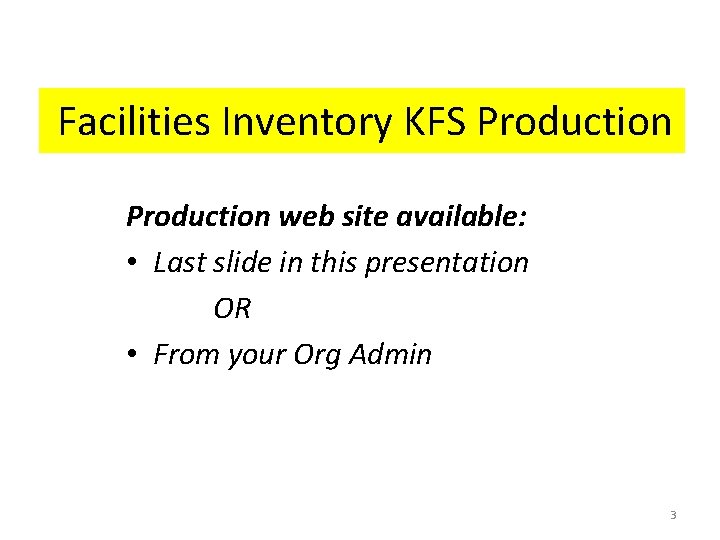 Facilities Inventory KFS Production

Production web site available:
• Last slide in this presentation
OR
• From your Org Admin

3